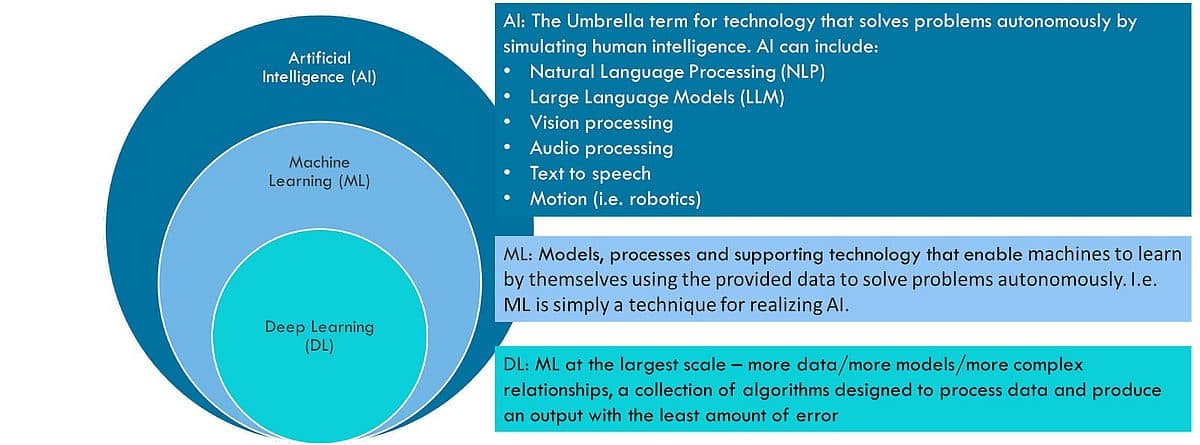 Artificial Intelligence (AI)

Machine Learning (ML)

Deep Learning (DL)

AI: The Umbrella term for technology that solves problems autonomously by simulating human intelligence. AI can include:
• Natural Language Processing (NLP)
• Large Language Models (LLM)
• Vision processing
• Audio processing
• Text to speech
• Motion (i.e. robotics)

ML: Models, processes and supporting technology that enable machines to learn by themselves using the provided data to solve problems autonomously. I.e. ML is simply a technique for realizing AI.

DL: ML at the largest scale – more data/more models/more complex relationships, a collection of algorithms designed to process data and produce an output with the least amount of error